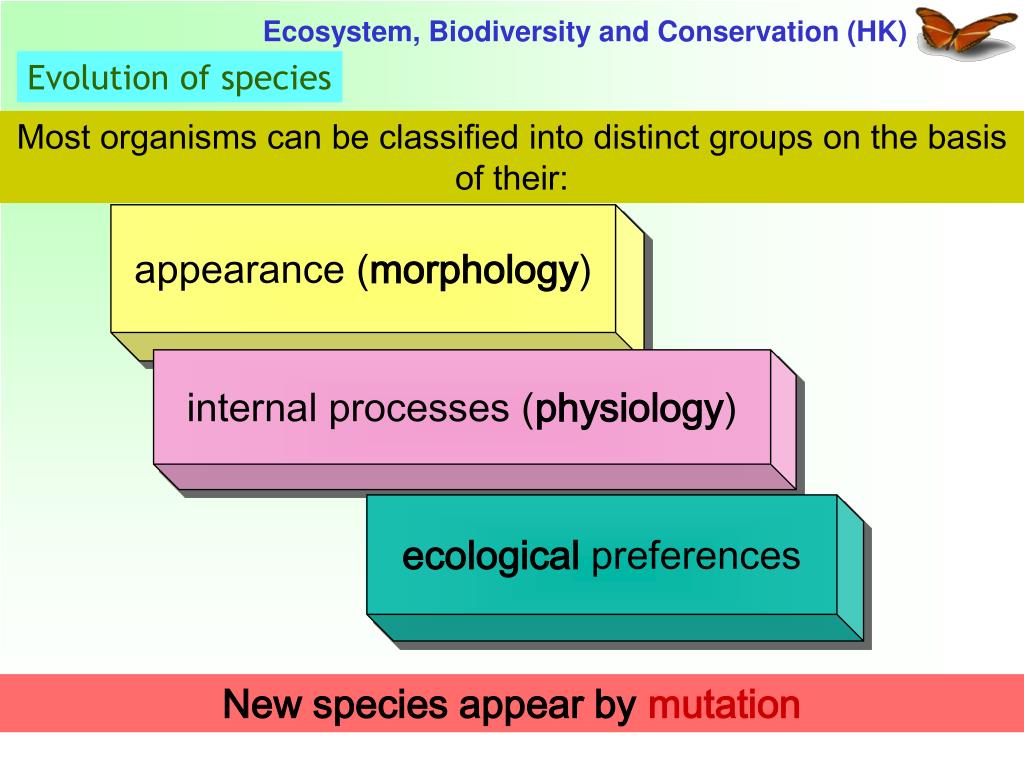 Ecosystem, Biodiversity and Conservation (HK)

Evolution of species

Most organisms can be classified into distinct groups on the basis of their:

appearance (morphology)

internal processes (physiology)

ecological preferences

New species appear by mutation